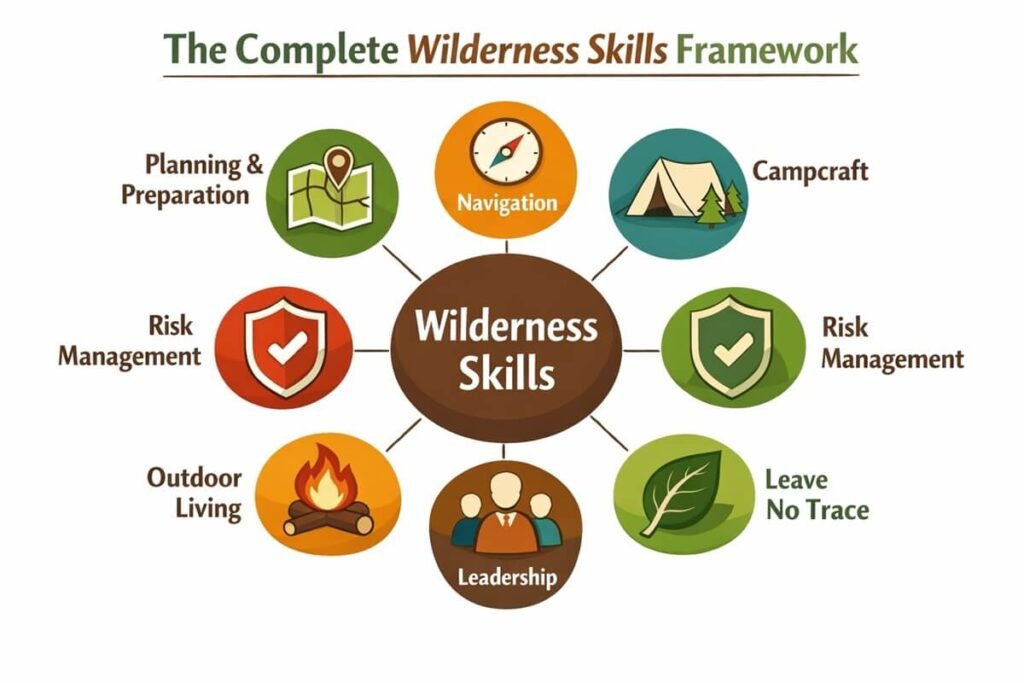 The Complete Wilderness Skills Framework

Planning & Preparation

Navigation

Campcraft

Risk Management

Wilderness Skills

Risk Management

Outdoor Living

Leadership

Leave No Trace